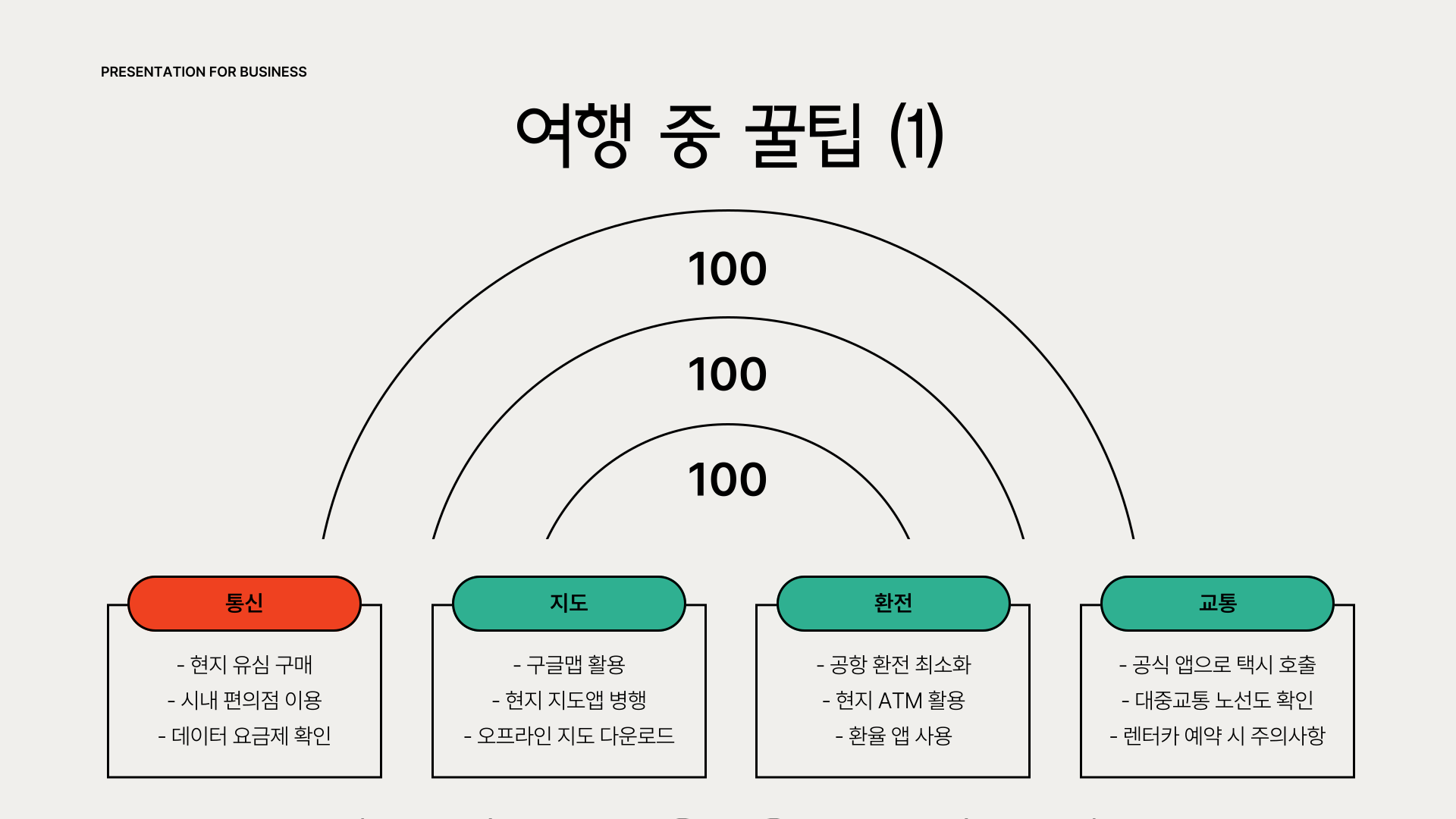 PRESENTATION FOR BUSINESS

여행 중 꿀팁 (1)

100

100

100

통신

- 현지 유심 구매
- 시내 편의점 이용
- 데이터 요금제 확인

지도

- 구글맵 활용
- 현지 지도앱 병행
- 오프라인 지도 다운로드

환전

- 공항 환전 최소화
- 현지 ATM 활용
- 환율 앱 사용

교통

- 공식 앱으로 택시 호출
- 대중교통 노선도 확인
- 렌터카 예약 시 주의사항